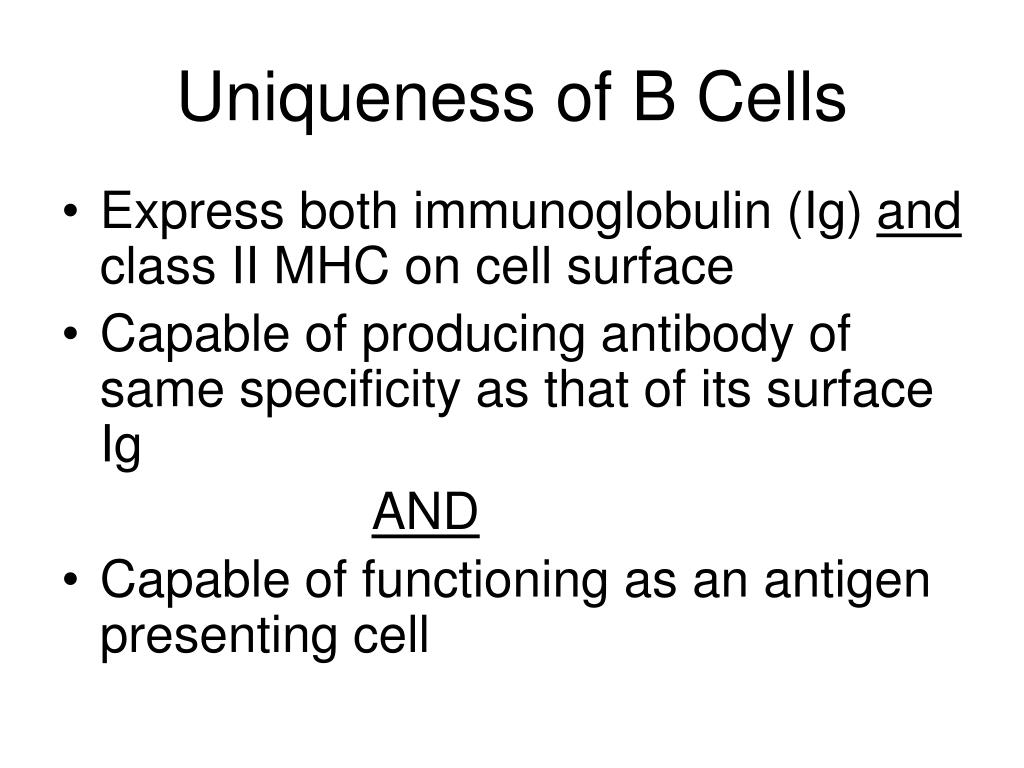 Uniqueness of B Cells

• Express both immunoglobulin (Ig) and class II MHC on cell surface
• Capable of producing antibody of same specificity as that of its surface Ig

AND

• Capable of functioning as an antigen presenting cell